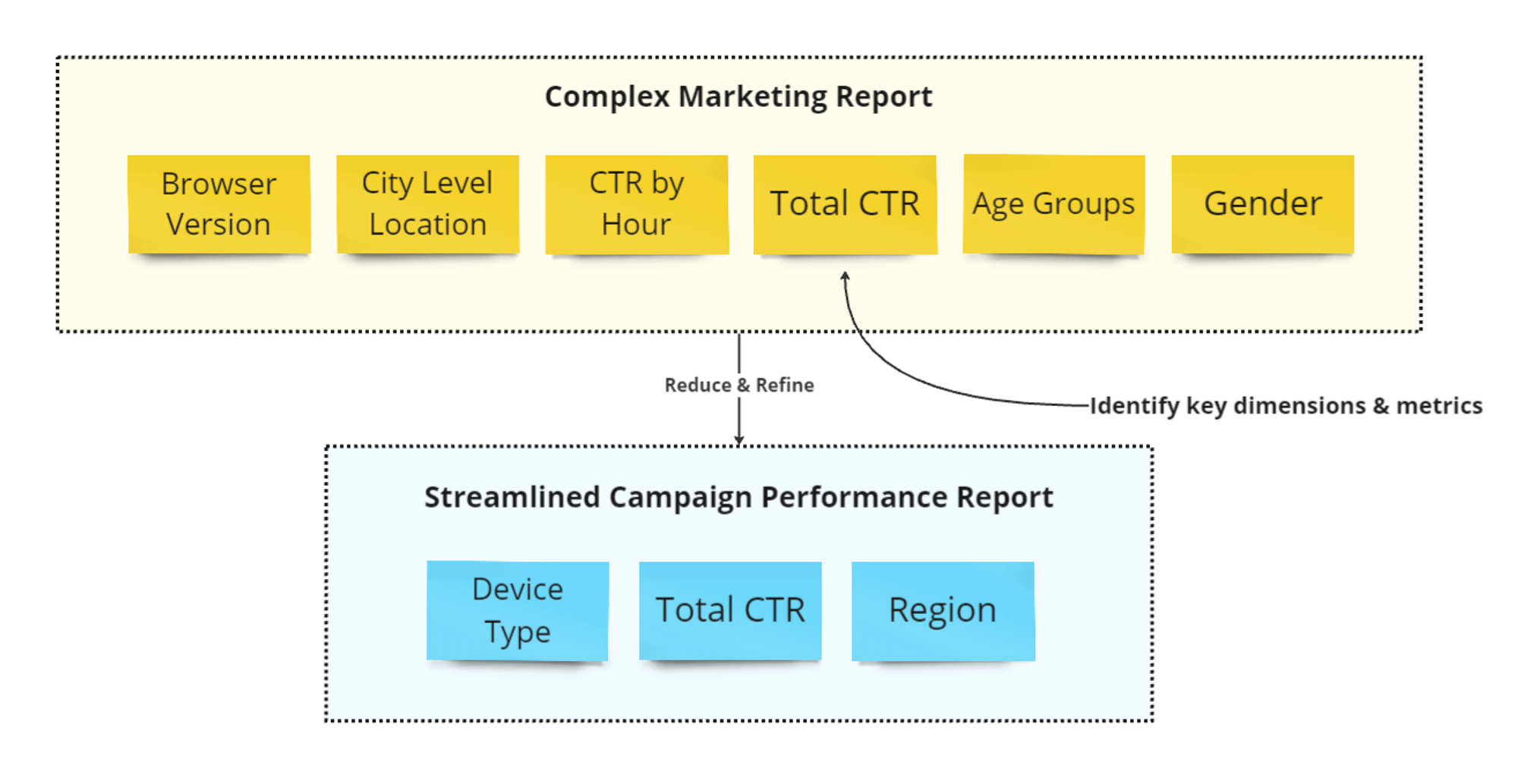 Complex Marketing Report

Browser Version

City Level Location

CTR by Hour

Total CTR

Age Groups

Gender

Reduce & Refine

Identify key dimensions & metrics

Streamlined Campaign Performance Report

Device Type

Total CTR

Region